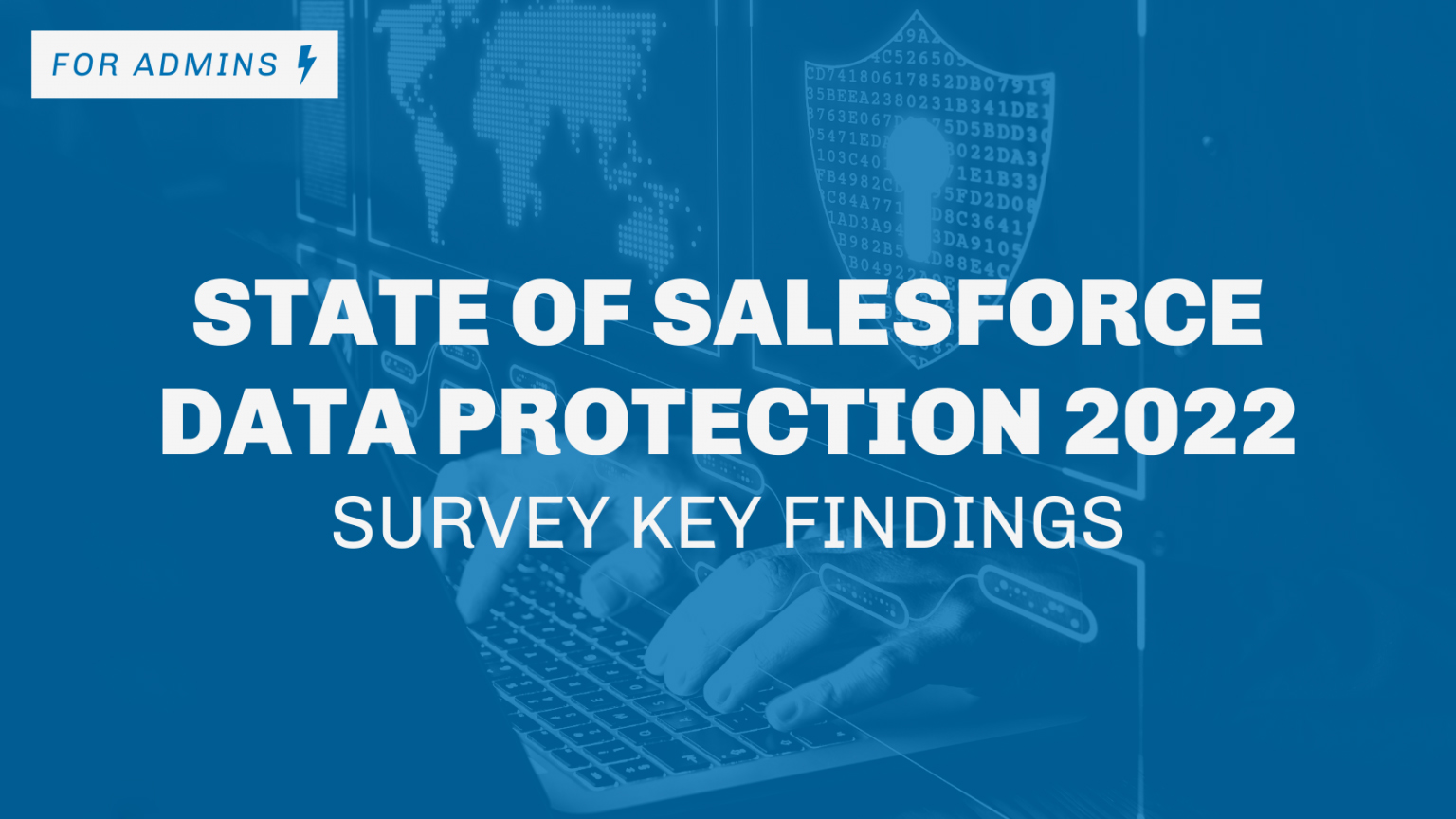 FOR ADMINS

STATE OF SALESFORCE DATA PROTECTION 2022

SURVEY KEY FINDINGS